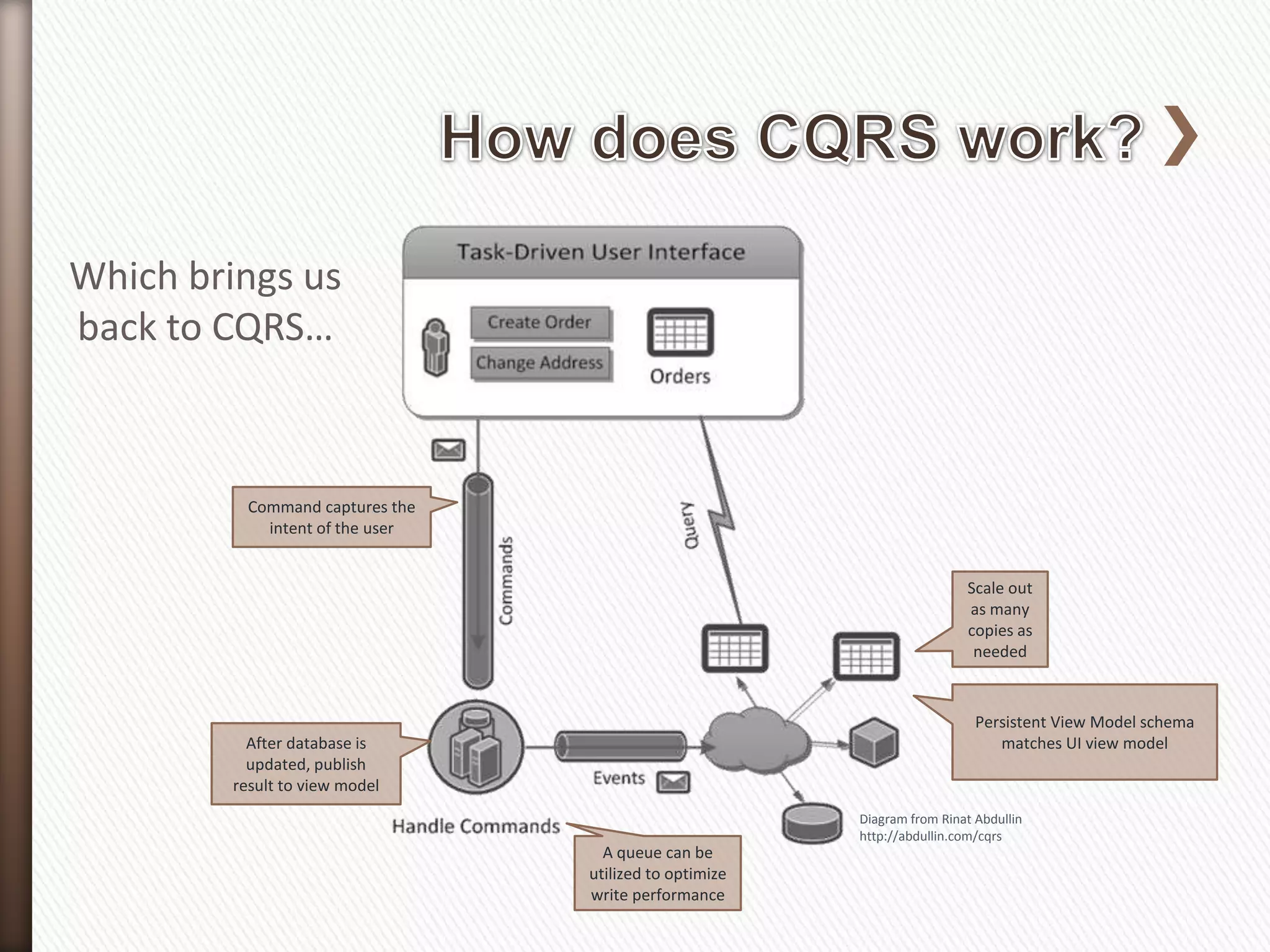 How does CQRS work?

Which brings us back to CQRS…

Task-Driven User Interface

Create Order

Change Address

Orders

Command captures the intent of the user

Commands

Query

Scale out as many copies as needed

Persistent View Model schema matches UI view model

After database is updated, publish result to view model

Events

Handle Commands

A queue can be utilized to optimize write performance

Diagram from Rinat Abdullin
http://abdullin.com/cqrs